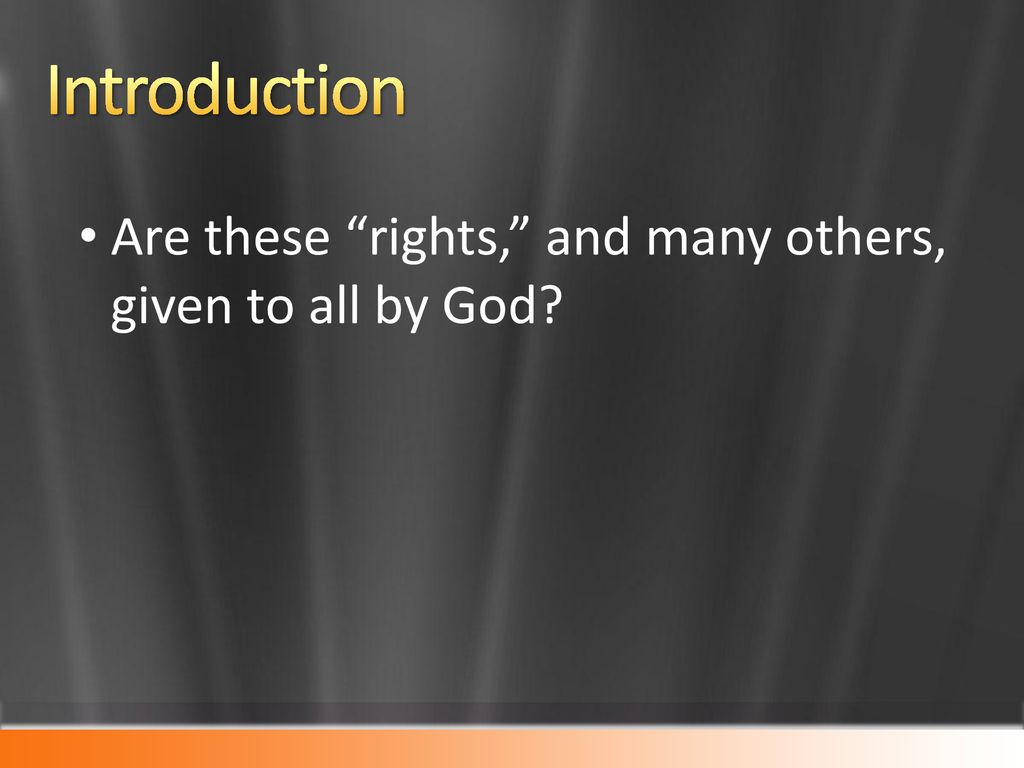 Introduction

• Are these “rights,” and many others, given to all by God?